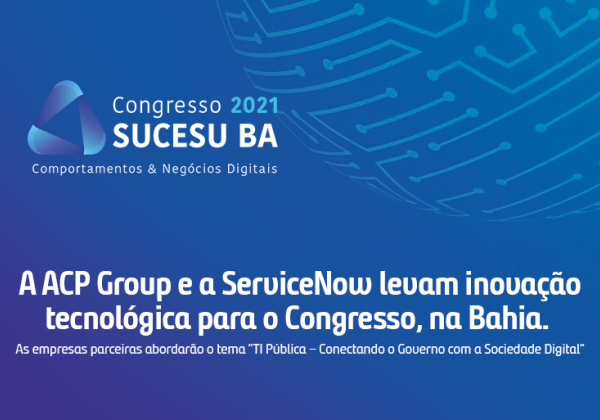 Congresso 2021
SUCESU BA
Comportamentos & Negócios Digitais

A ACP Group e a ServiceNow levam inovação tecnológica para o Congresso, na Bahia.

As empresas parceiras abordarão o tema "TI Pública – Conectando o Governo com a Sociedade Digital"